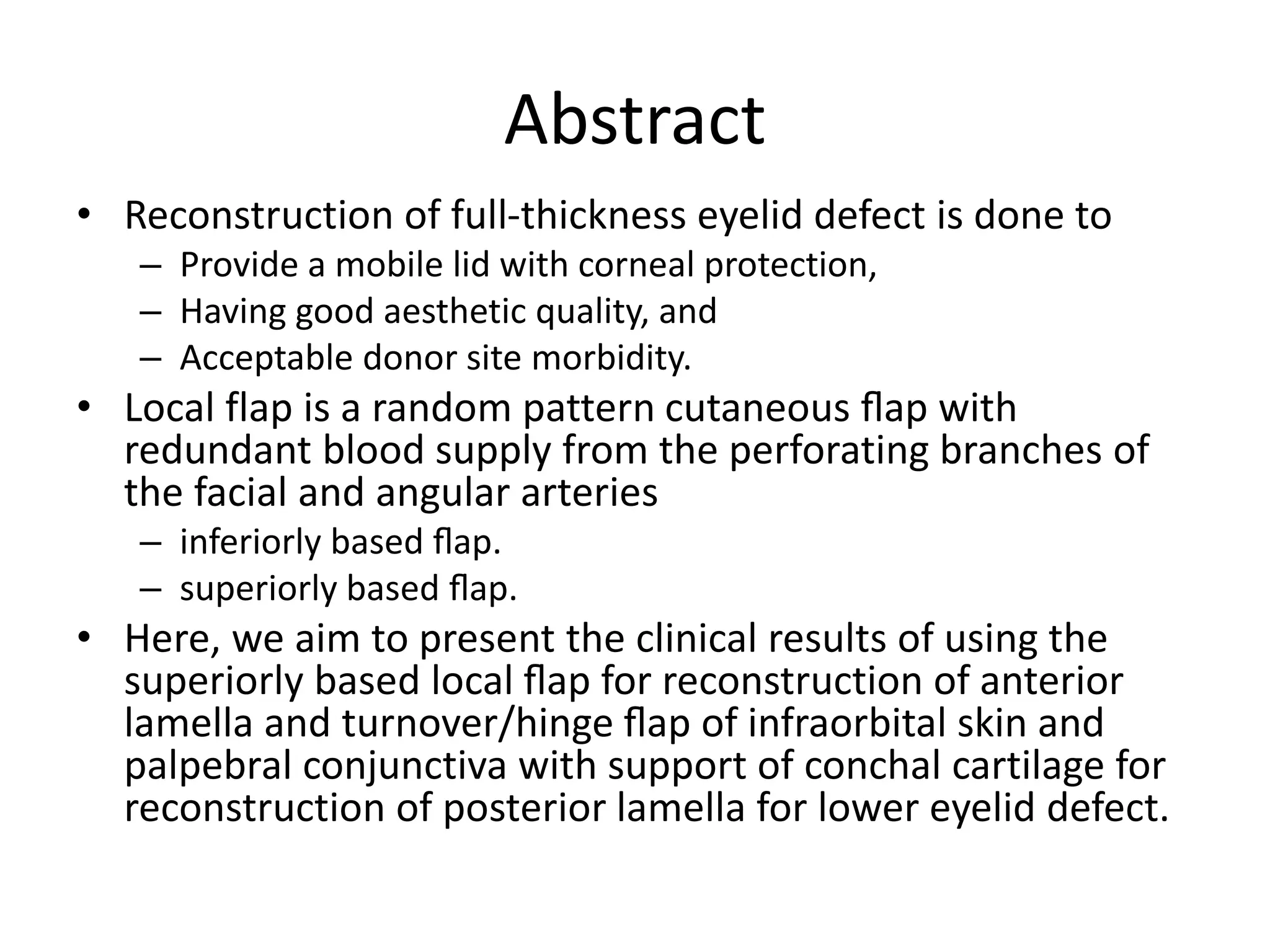 Abstract

• Reconstruction of full-thickness eyelid defect is done to
  – Provide a mobile lid with corneal protection,
  – Having good aesthetic quality, and
  – Acceptable donor site morbidity.
• Local flap is a random pattern cutaneous flap with redundant blood supply from the perforating branches of the facial and angular arteries
  – inferiorly based flap.
  – superiorly based flap.
• Here, we aim to present the clinical results of using the superiorly based local flap for reconstruction of anterior lamella and turnover/hinge flap of infraorbital skin and palpebral conjunctiva with support of conchal cartilage for reconstruction of posterior lamella for lower eyelid defect.